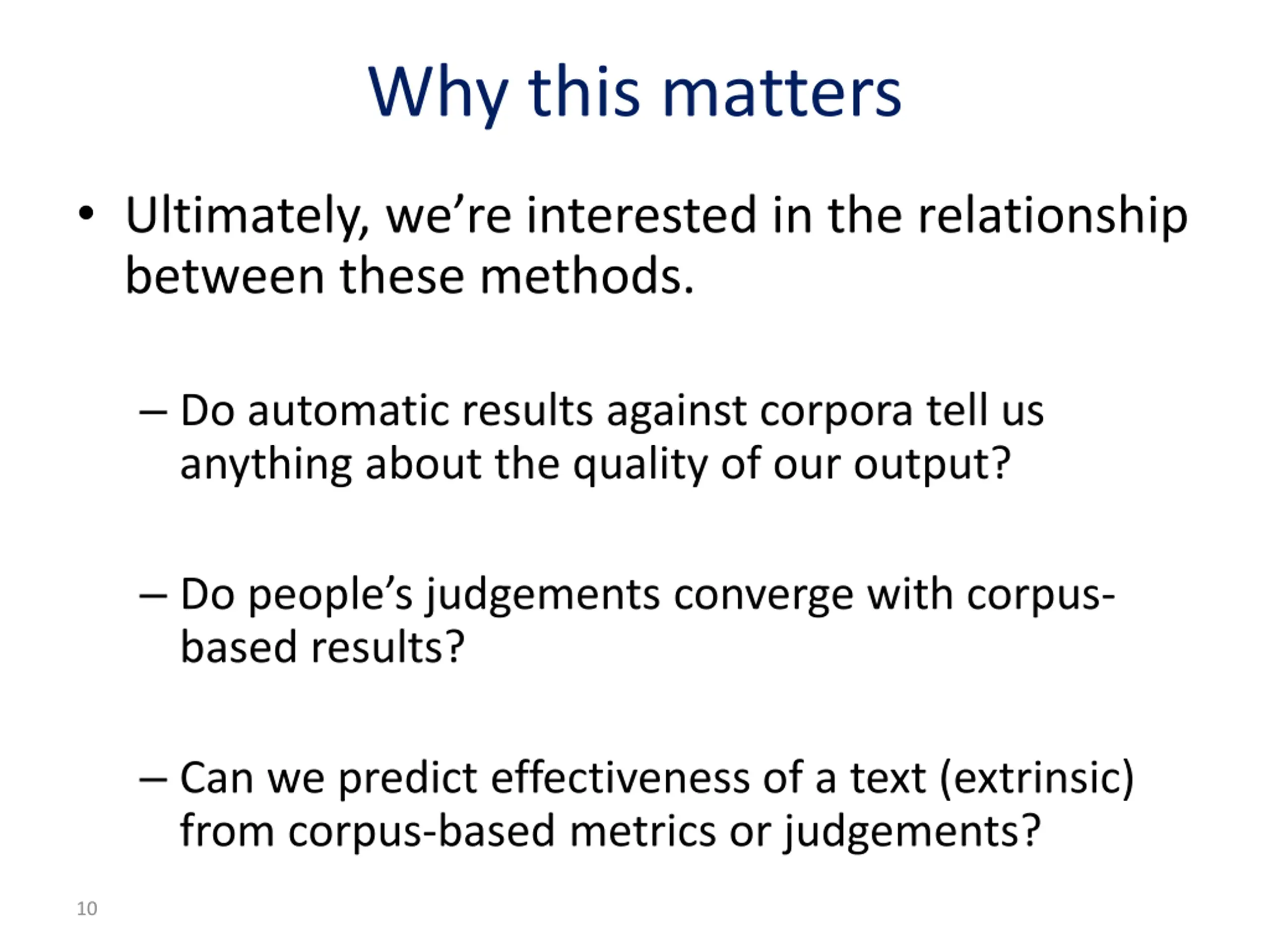 Why this matters

• Ultimately, we're interested in the relationship between these methods.

– Do automatic results against corpora tell us anything about the quality of our output?

– Do people's judgements converge with corpus-based results?

– Can we predict effectiveness of a text (extrinsic) from corpus-based metrics or judgements?

10